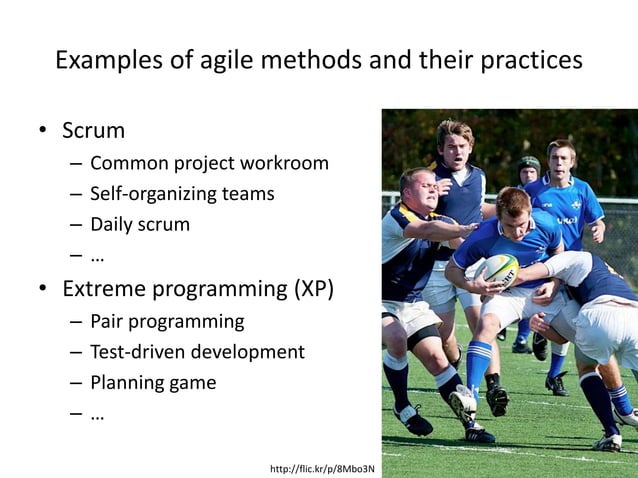 Examples of agile methods and their practices

• Scrum
 – Common project workroom
 – Self-organizing teams
 – Daily scrum
 – …
• Extreme programming (XP)
 – Pair programming
 – Test-driven development
 – Planning game
 – …

http://flic.kr/p/8Mbo3N